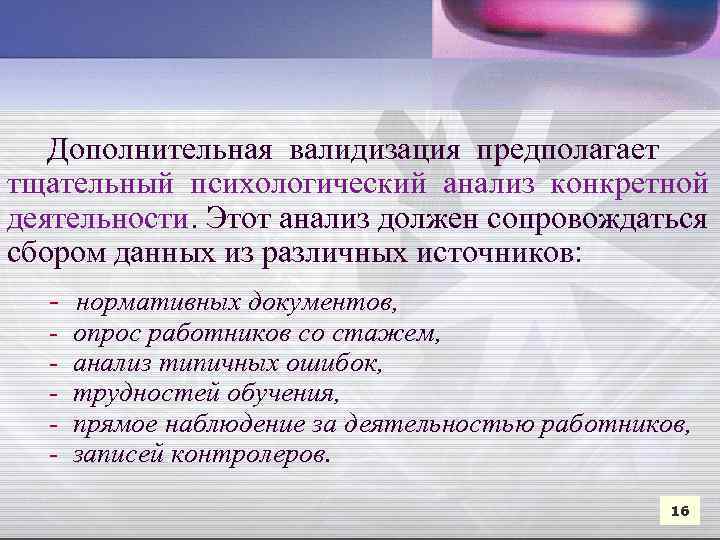 Дополнительная валидизация предполагает тщательный психологический анализ конкретной деятельности. Этот анализ должен сопровождаться сбором данных из различных источников:

- нормативных документов,
- опрос работников со стажем,
- анализ типичных ошибок,
- трудностей обучения,
- прямое наблюдение за деятельностью работников,
- записей контролеров.

16